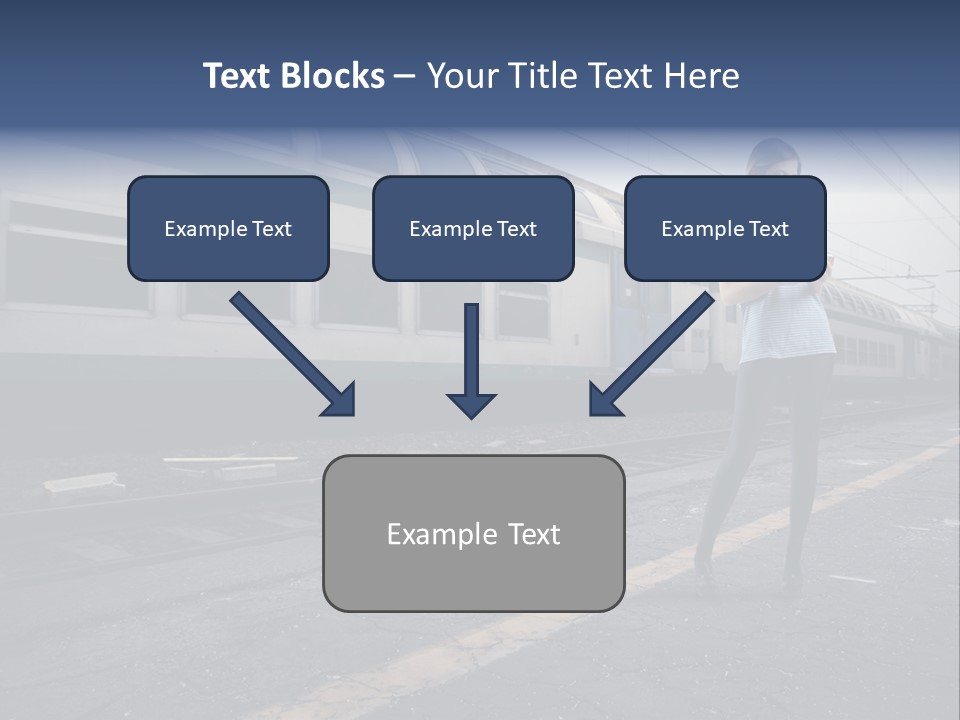 Text Blocks – Your Title Text Here

Example Text

Example Text

Example Text

Example Text